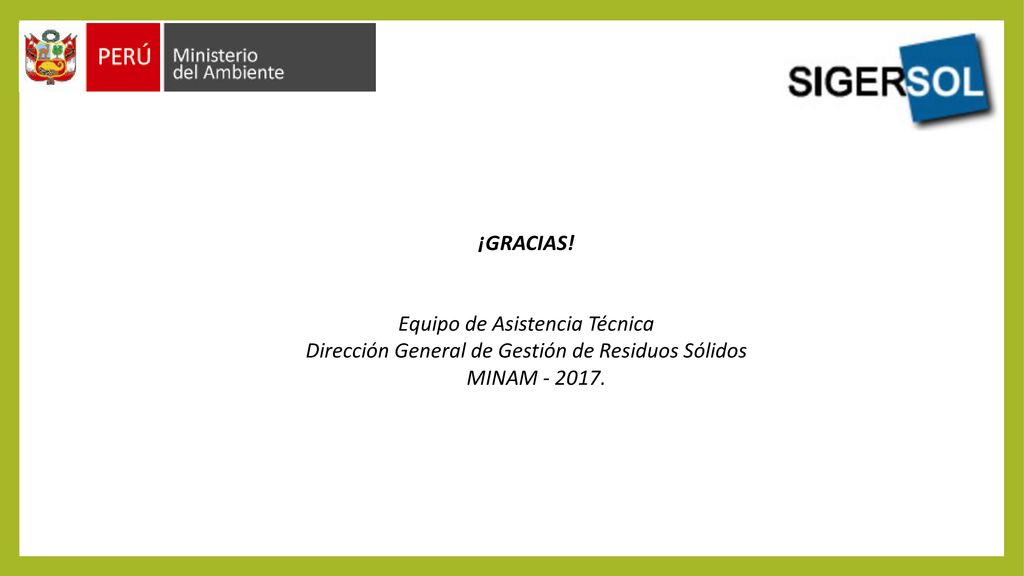 PERÚ Ministerio del Ambiente

SIGERSOL

¡GRACIAS!

Equipo de Asistencia Técnica
Dirección General de Gestión de Residuos Sólidos
MINAM - 2017.